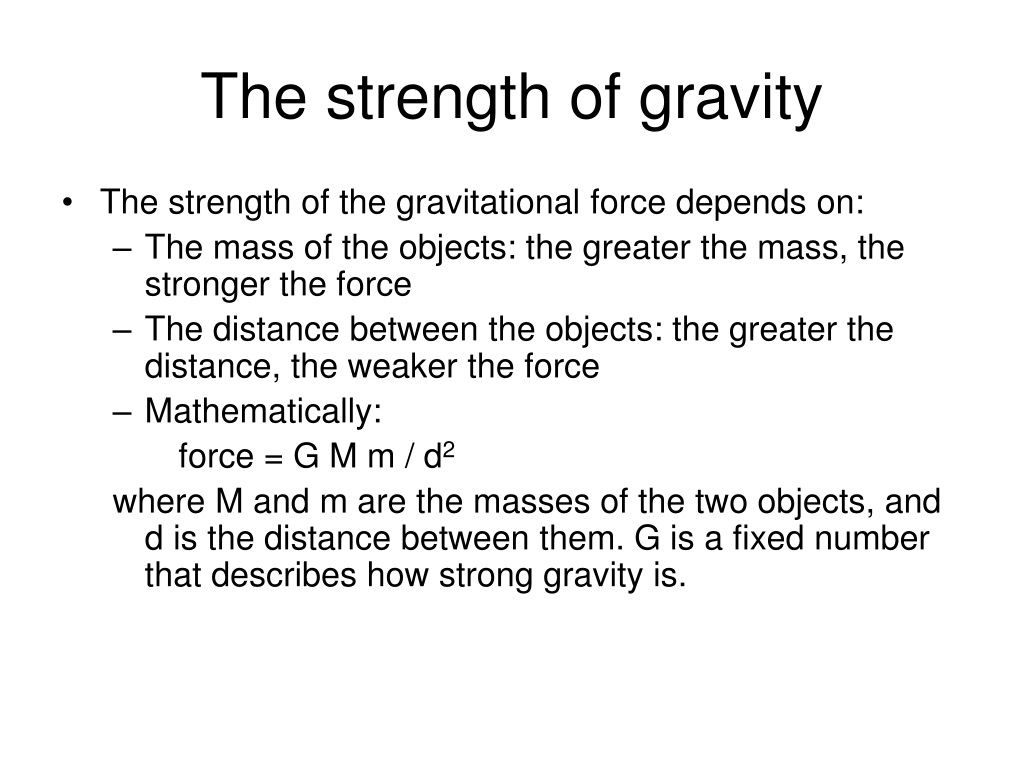 The strength of gravity

• The strength of the gravitational force depends on:
– The mass of the objects: the greater the mass, the stronger the force
– The distance between the objects: the greater the distance, the weaker the force
– Mathematically:
force = G M m / $d^2$
where M and m are the masses of the two objects, and d is the distance between them. G is a fixed number that describes how strong gravity is.